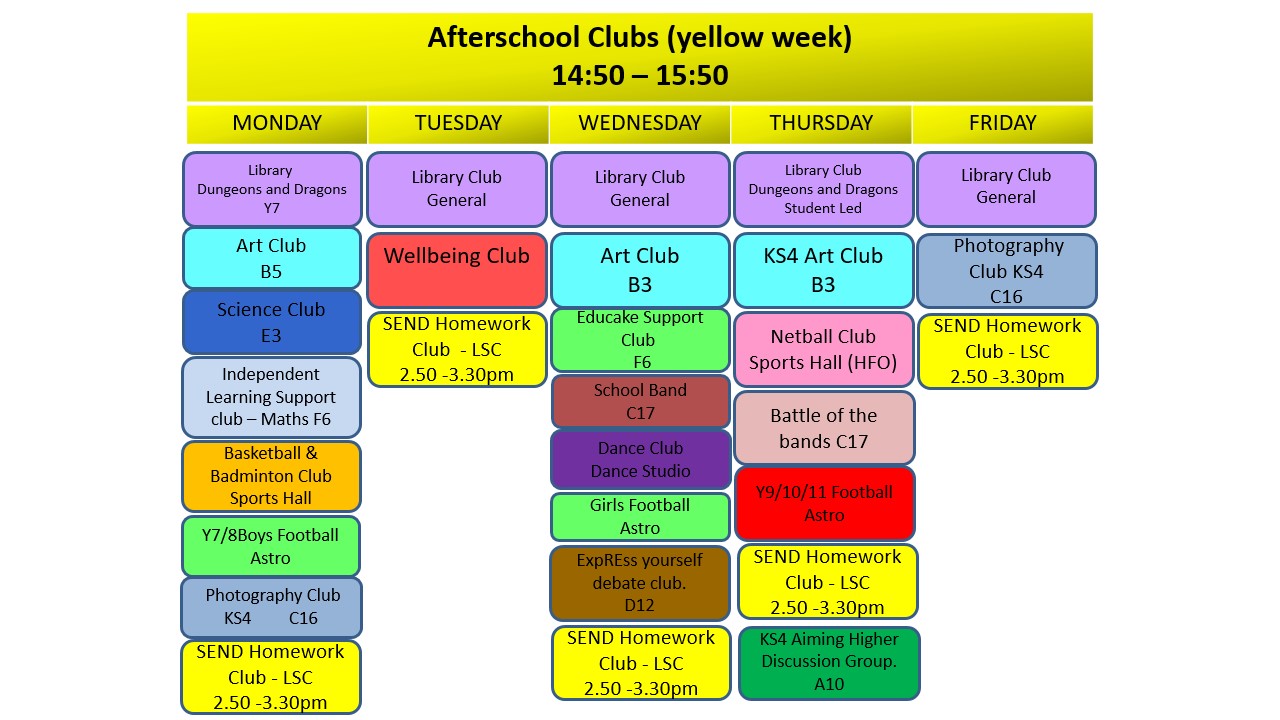 Afterschool Clubs (yellow week)
14:50 – 15:50

MONDAY

Library
Dungeons and Dragons
Y7

Art Club
B5

Science Club
E3

Independent Learning Support club – Maths F6

Basketball & Badminton Club Sports Hall

Y7/8Boys Football Astro

Photography Club KS4 C16

SEND Homework Club - LSC 2.50 -3.30pm

TUESDAY

Library Club General

Wellbeing Club

SEND Homework Club - LSC 2.50 -3.30pm

WEDNESDAY

Library Club General

Art Club B3

Educake Support Club F6

School Band C17

Dance Club Dance Studio

Girls Football Astro

ExpREss yourself debate club. D12

SEND Homework Club - LSC 2.50 -3.30pm

THURSDAY

Library Club Dungeons and Dragons Student Led

KS4 Art Club B3

Netball Club Sports Hall (HFO)

Battle of the bands C17

Y9/10/11 Football Astro

SEND Homework Club - LSC 2.50 -3.30pm

KS4 Aiming Higher Discussion Group. A10

FRIDAY

Library Club General

Photography Club KS4 C16

SEND Homework Club - LSC 2.50 -3.30pm